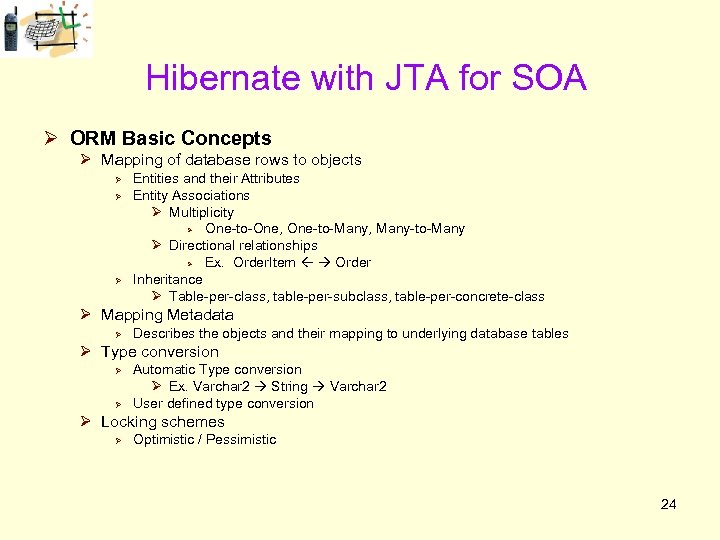 Hibernate with JTA for SOA

➢ ORM Basic Concepts
➢ Mapping of database rows to objects
➢ Entities and their Attributes
➢ Entity Associations
➢ Multiplicity
➢ One-to-One, One-to-Many, Many-to-Many
➢ Directional relationships
➢ Ex. OrderItem ← → Order
➢ Inheritance
➢ Table-per-class, table-per-subclass, table-per-concrete-class
➢ Mapping Metadata
➢ Describes the objects and their mapping to underlying database tables
➢ Type conversion
➢ Automatic Type conversion
➢ Ex. Varchar2 → String → Varchar2
➢ User defined type conversion
➢ Locking schemes
➢ Optimistic / Pessimistic

24